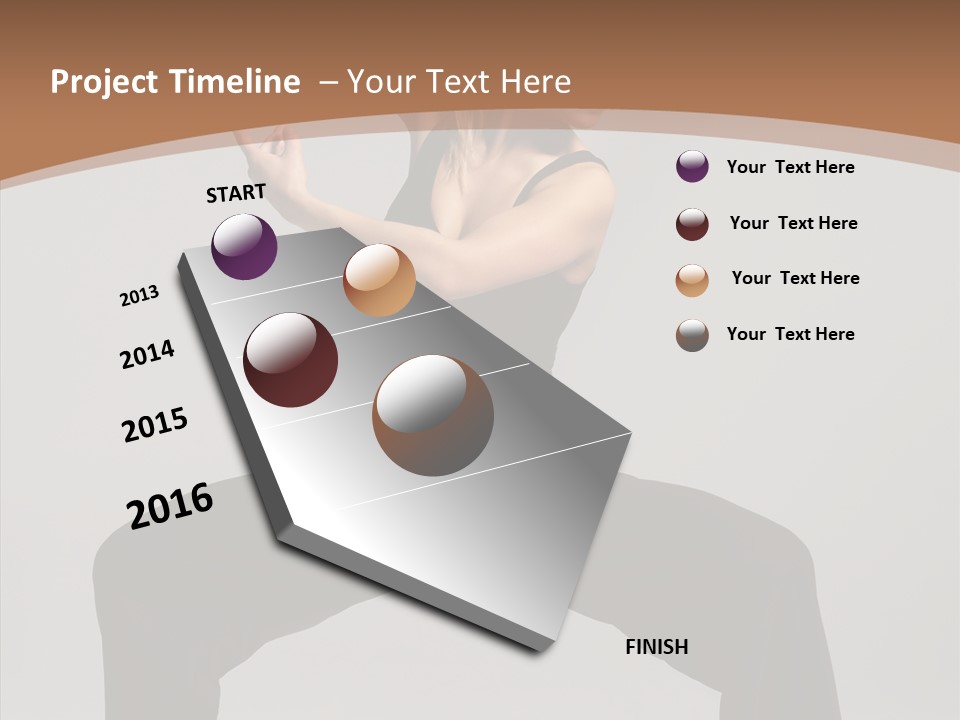 Project Timeline – Your Text Here

START

2013

2014

2015

2016

FINISH

Your Text Here

Your Text Here

Your Text Here

Your Text Here